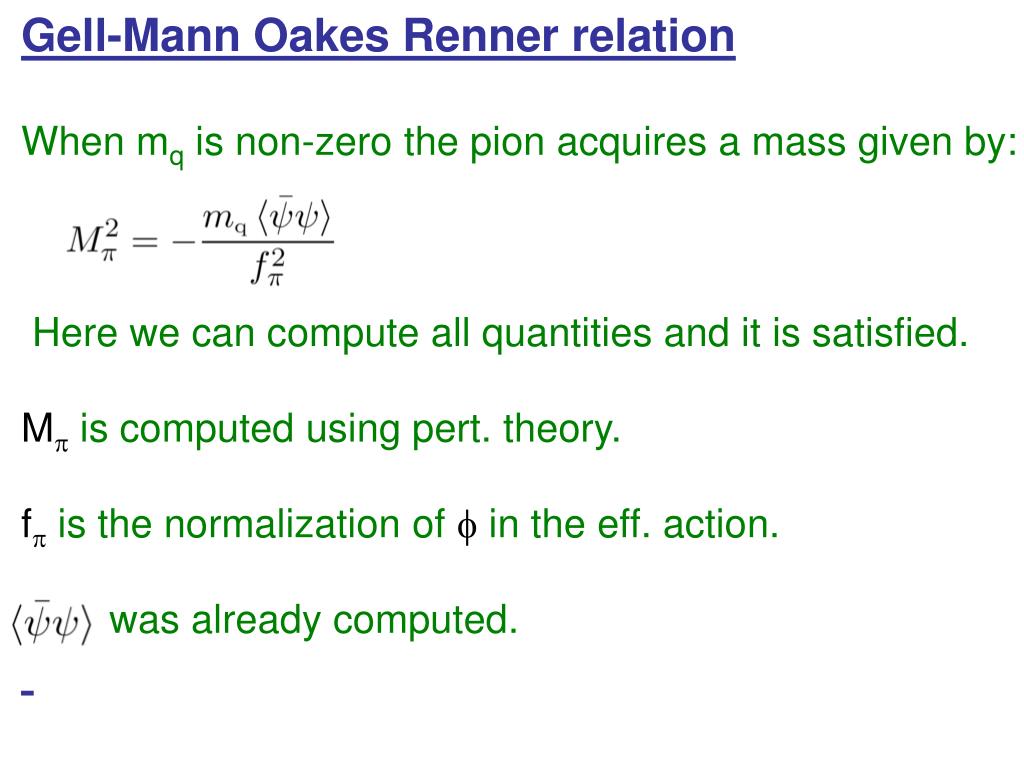 Gell-Mann Oakes Renner relation

When $m_q$ is non-zero the pion acquires a mass given by:

$M_\pi^2 = -\frac{m_q \langle\bar{\psi}\psi\rangle}{f_\pi^2}$

Here we can compute all quantities and it is satisfied.

$M_\pi$ is computed using pert. theory.

$f_\pi$ is the normalization of $\phi$ in the eff. action.

$\langle\bar{\psi}\psi\rangle$ was already computed.

-